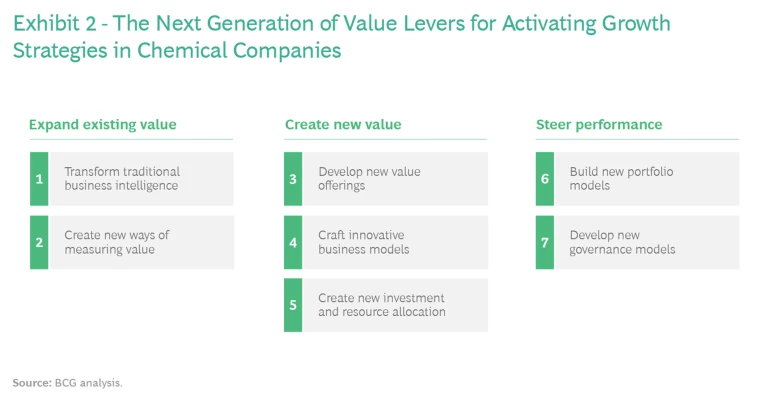 Exhibit 2 - The Next Generation of Value Levers for Activating Growth Strategies in Chemical Companies

Expand existing value

1 Transform traditional business intelligence

2 Create new ways of measuring value

Create new value

3 Develop new value offerings

4 Craft innovative business models

5 Create new investment and resource allocation

Steer performance

6 Build new portfolio models

7 Develop new governance models

Source: BCG analysis.